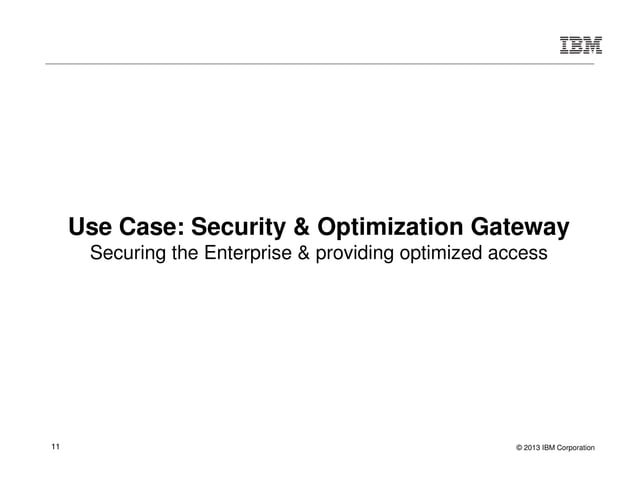 IBM

Use Case: Security & Optimization Gateway
Securing the Enterprise & providing optimized access

11

© 2013 IBM Corporation